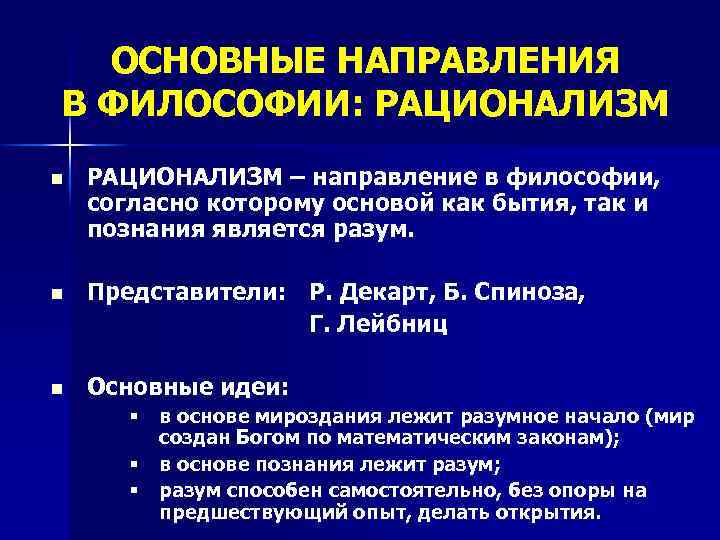 ОСНОВНЫЕ НАПРАВЛЕНИЯ В ФИЛОСОФИИ: РАЦИОНАЛИЗМ

▪ РАЦИОНАЛИЗМ – направление в философии, согласно которому основой как бытия, так и познания является разум.

▪ Представители: Р. Декарт, Б. Спиноза, Г. Лейбниц

▪ Основные идеи:
▪ в основе мироздания лежит разумное начало (мир создан Богом по математическим законам);
▪ в основе познания лежит разум;
▪ разум способен самостоятельно, без опоры на предшествующий опыт, делать открытия.